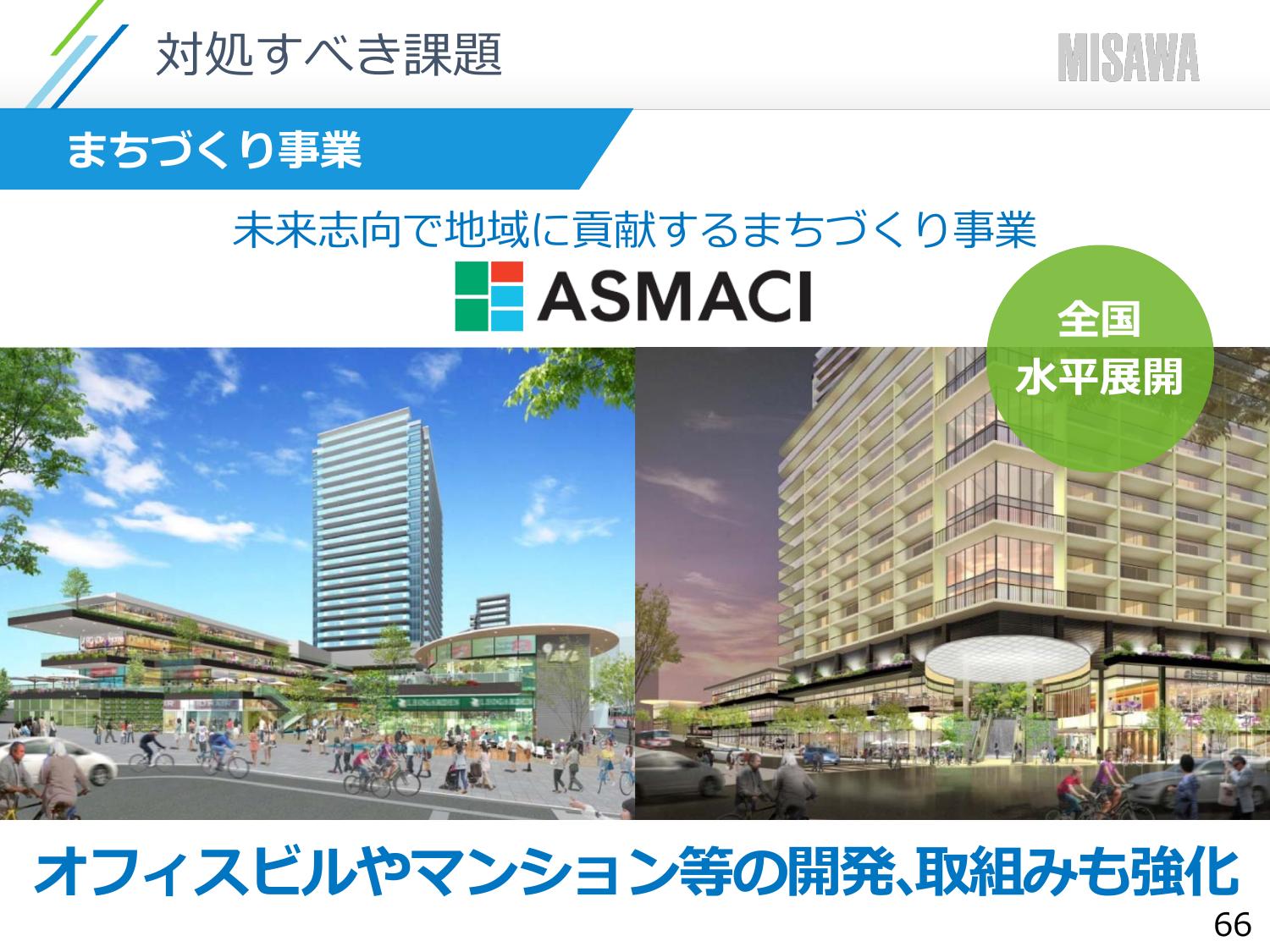 対処すべき課題

MISAWA

まちづくり事業

未来志向で地域に貢献するまちづくり事業

ASMACI

全国
水平展開

オフィスビルやマンション等の開発､取組みも強化

66